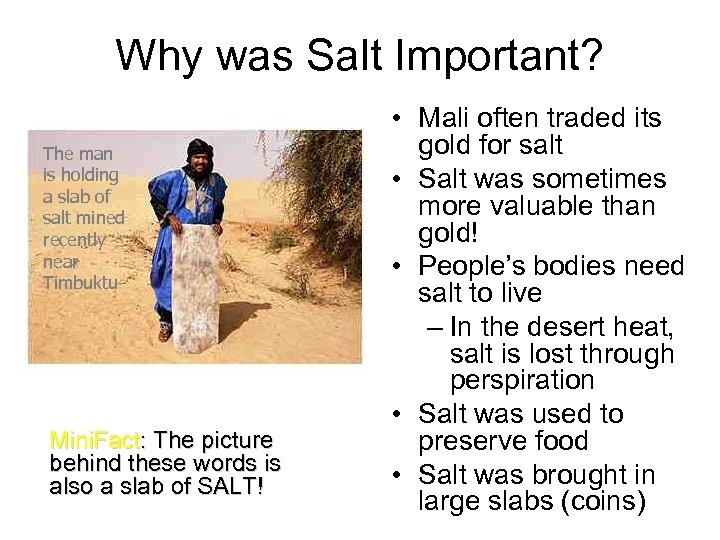 Why was Salt Important?

The man is holding a slab of salt mined recently near Timbuktu

MiniFact: The picture behind these words is also a slab of SALT!

• Mali often traded its gold for salt
• Salt was sometimes more valuable than gold!
• People's bodies need salt to live
– In the desert heat, salt is lost through perspiration
• Salt was used to preserve food
• Salt was brought in large slabs (coins)